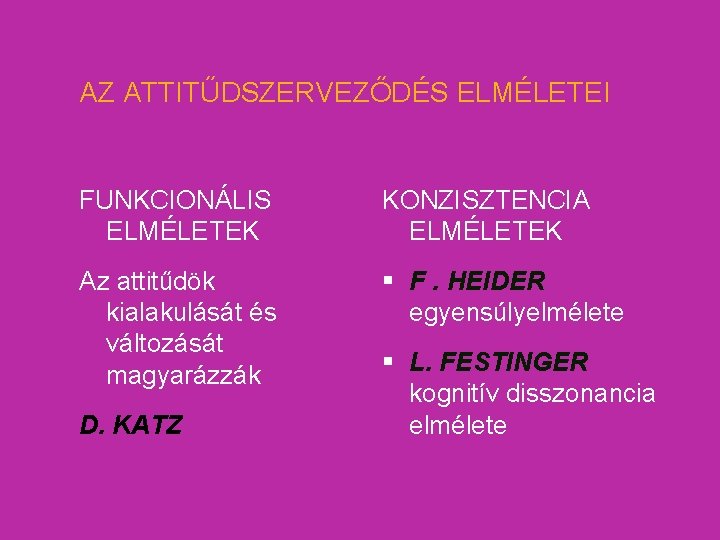 AZ ATTITŰDSZERVEZŐDÉS ELMÉLETEI

FUNKCIONÁLIS ELMÉLETEK

Az attitűdök kialakulását és változását magyarázzák

D. KATZ

KONZISZTENCIA ELMÉLETEK

▪ F . HEIDER egyensúlyelmélete

▪ L. FESTINGER kognitív disszonancia elmélete